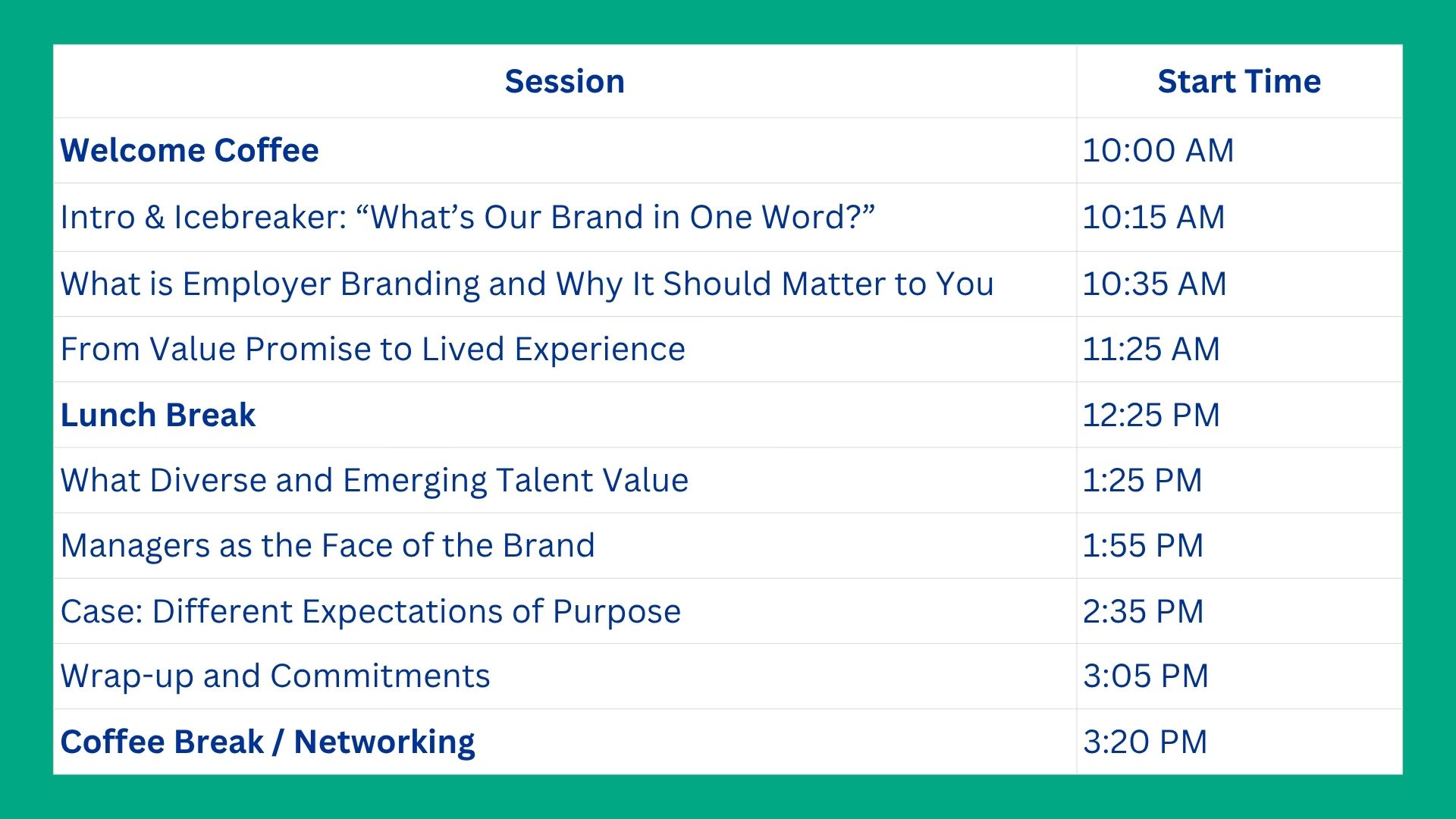 | Session | Start Time |
|---|---|
| Welcome Coffee | 10:00 AM |
| Intro & Icebreaker: “What’s Our Brand in One Word?” | 10:15 AM |
| What is Employer Branding and Why It Should Matter to You | 10:35 AM |
| From Value Promise to Lived Experience | 11:25 AM |
| Lunch Break | 12:25 PM |
| What Diverse and Emerging Talent Value | 1:25 PM |
| Managers as the Face of the Brand | 1:55 PM |
| Case: Different Expectations of Purpose | 2:35 PM |
| Wrap-up and Commitments | 3:05 PM |
| Coffee Break / Networking | 3:20 PM |